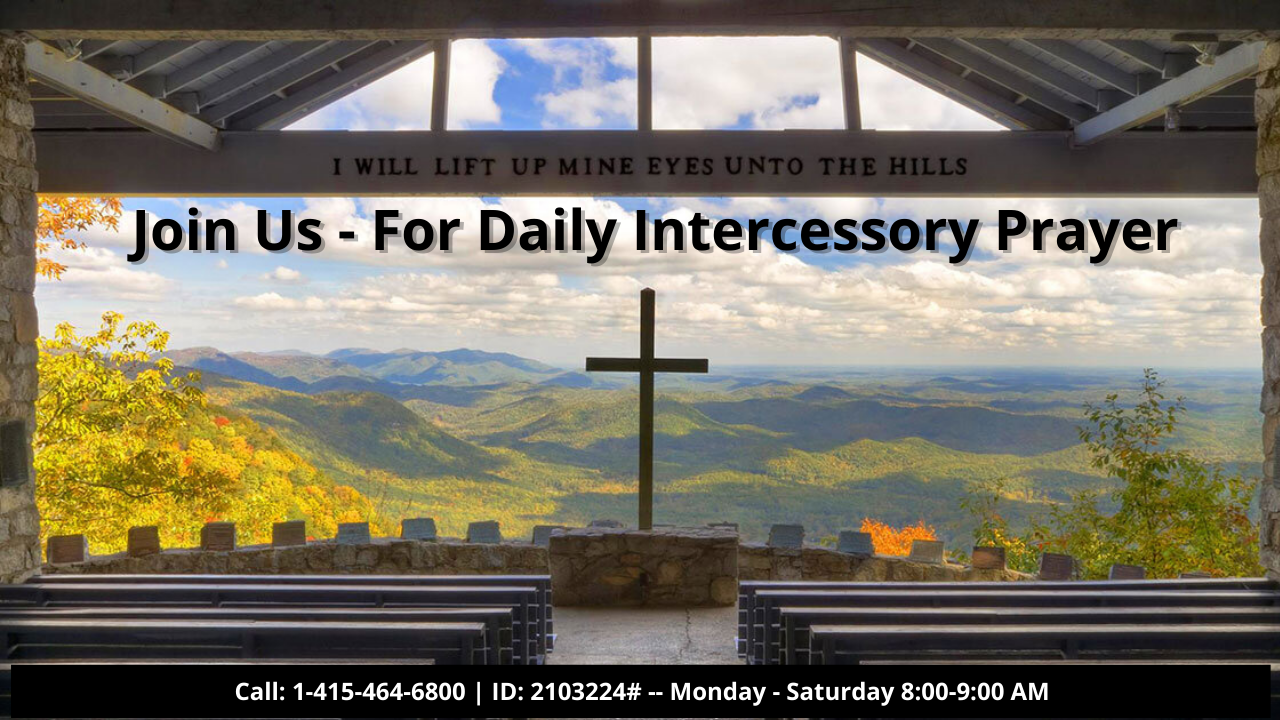 I WILL LIFT UP MINE EYES UNTO THE HILLS

Join Us - For Daily Intercessory Prayer

Call: 1-415-464-6800 | ID: 2103224# -- Monday - Saturday 8:00-9:00 AM